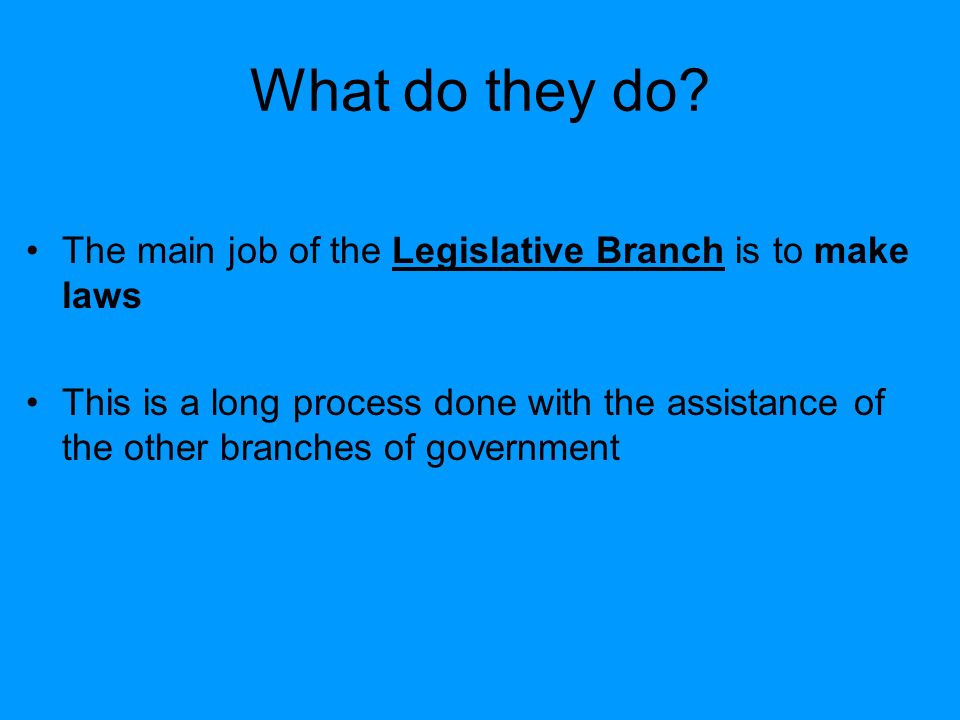 What do they do?

• The main job of the Legislative Branch is to make laws

• This is a long process done with the assistance of the other branches of government